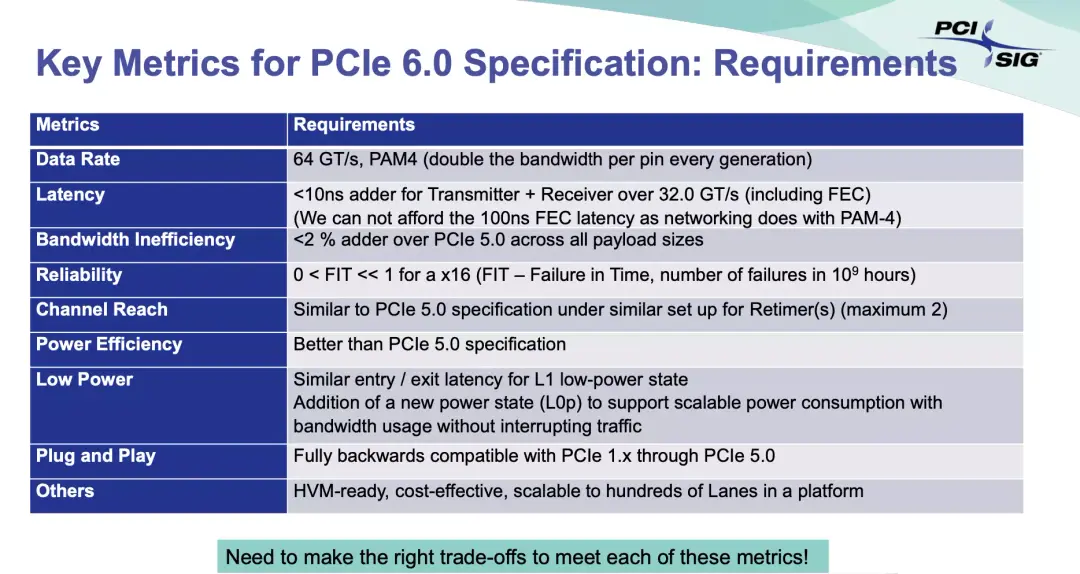 Key Metrics for PCIe 6.0 Specification: Requirements

PCI SIG

| Metrics | Requirements |
|---|---|
| Data Rate | 64 GT/s, PAM4 (double the bandwidth per pin every generation) |
| Latency | <10ns adder for Transmitter + Receiver over 32.0 GT/s (including FEC) (We can not afford the 100ns FEC latency as networking does with PAM-4) |
| Bandwidth Inefficiency | <2 % adder over PCIe 5.0 across all payload sizes |
| Reliability | 0 < FIT << 1 for a x16 (FIT – Failure in Time, number of failures in $10^9$ hours) |
| Channel Reach | Similar to PCIe 5.0 specification under similar set up for Retimer(s) (maximum 2) |
| Power Efficiency | Better than PCIe 5.0 specification |
| Low Power | Similar entry / exit latency for L1 low-power state Addition of a new power state (L0p) to support scalable power consumption with bandwidth usage without interrupting traffic |
| Plug and Play | Fully backwards compatible with PCIe 1.x through PCIe 5.0 |
| Others | HVM-ready, cost-effective, scalable to hundreds of Lanes in a platform |

Need to make the right trade-offs to meet each of these metrics!